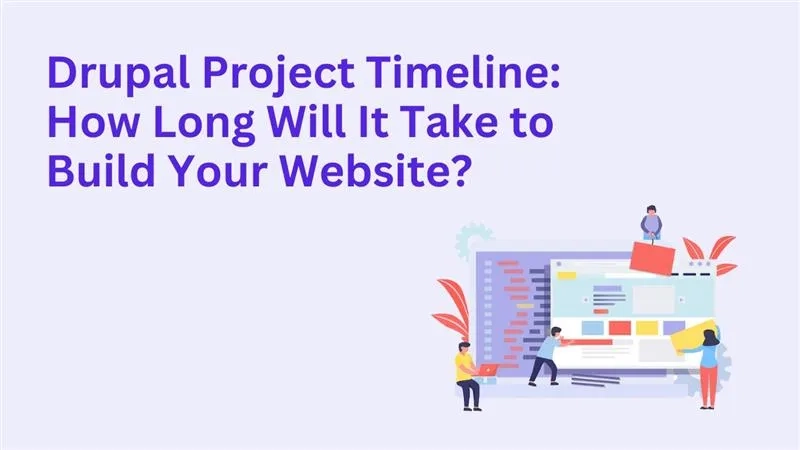 Drupal Project Timeline: How Long Will It Take to Build Your Website?